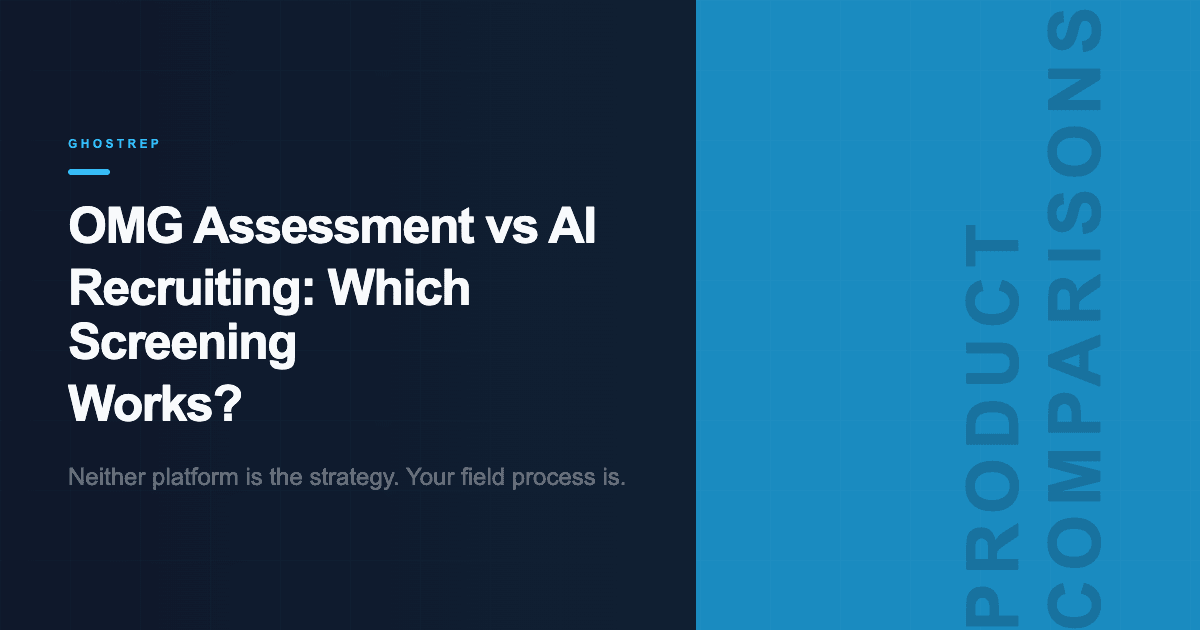 GHOSTREP

OMG Assessment vs AI Recruiting: Which Screening Works?

Neither platform is the strategy. Your field process is.

PRODUCT COMPARISONS